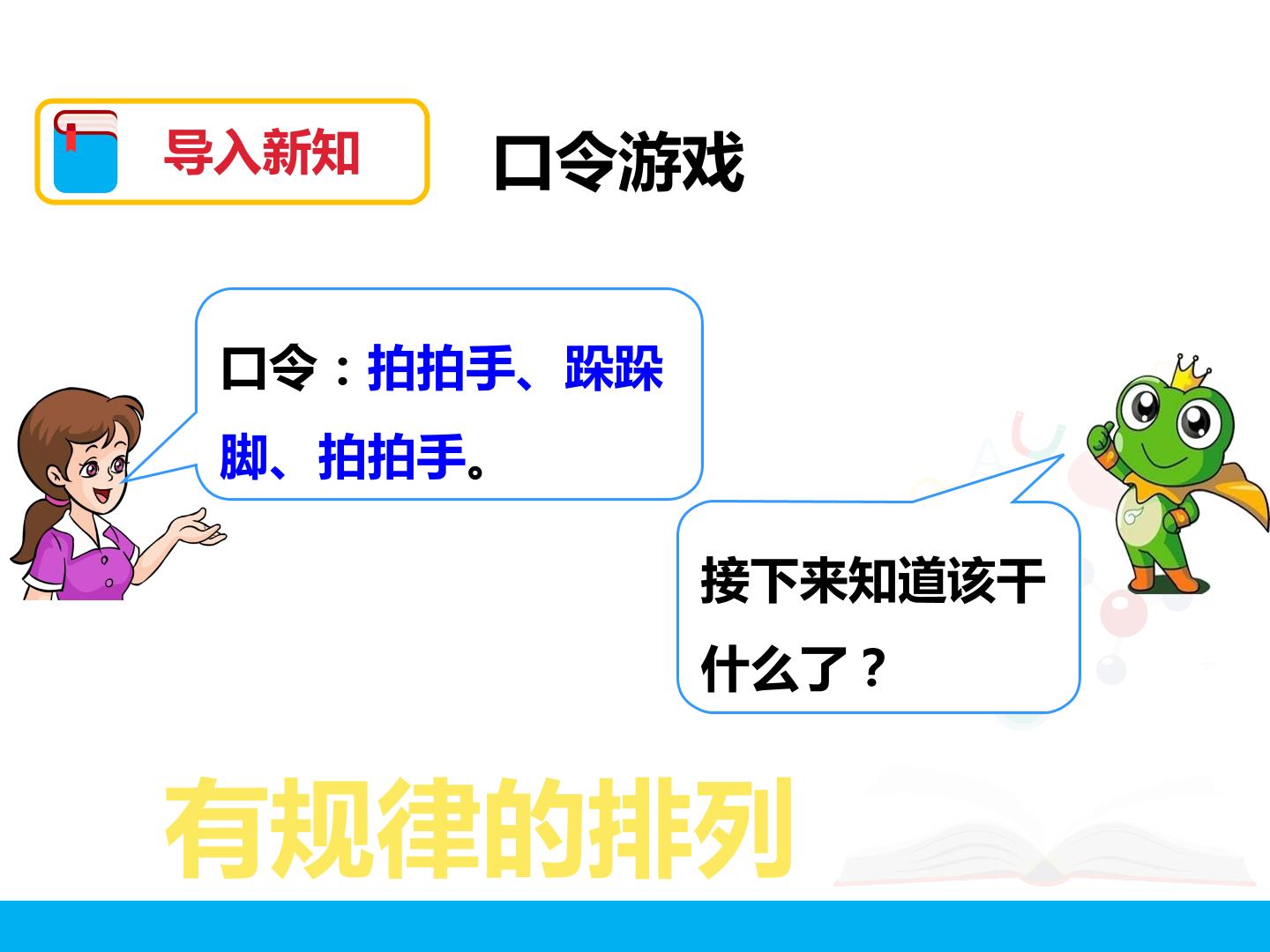 导入新知

口令游戏

口令：拍拍手、跺跺脚、拍拍手。

接下来知道该干什么了？

有规律的排列